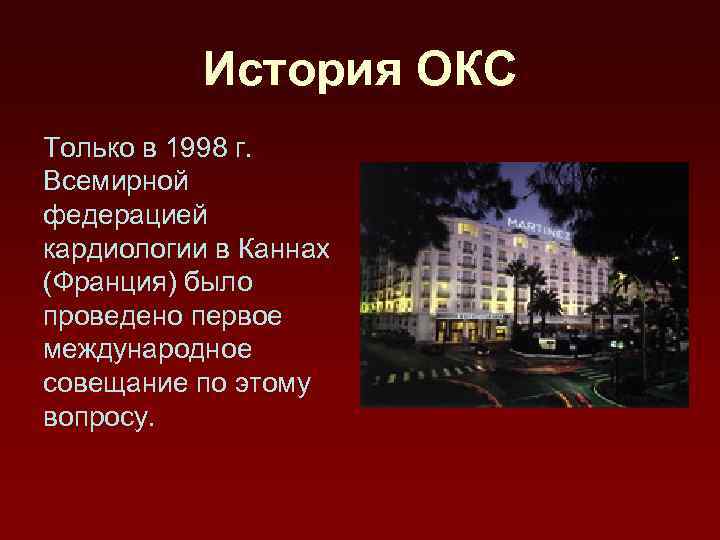 История ОКС

Только в 1998 г. Всемирной федерацией кардиологии в Каннах (Франция) было проведено первое международное совещание по этому вопросу.

MARTINEZ